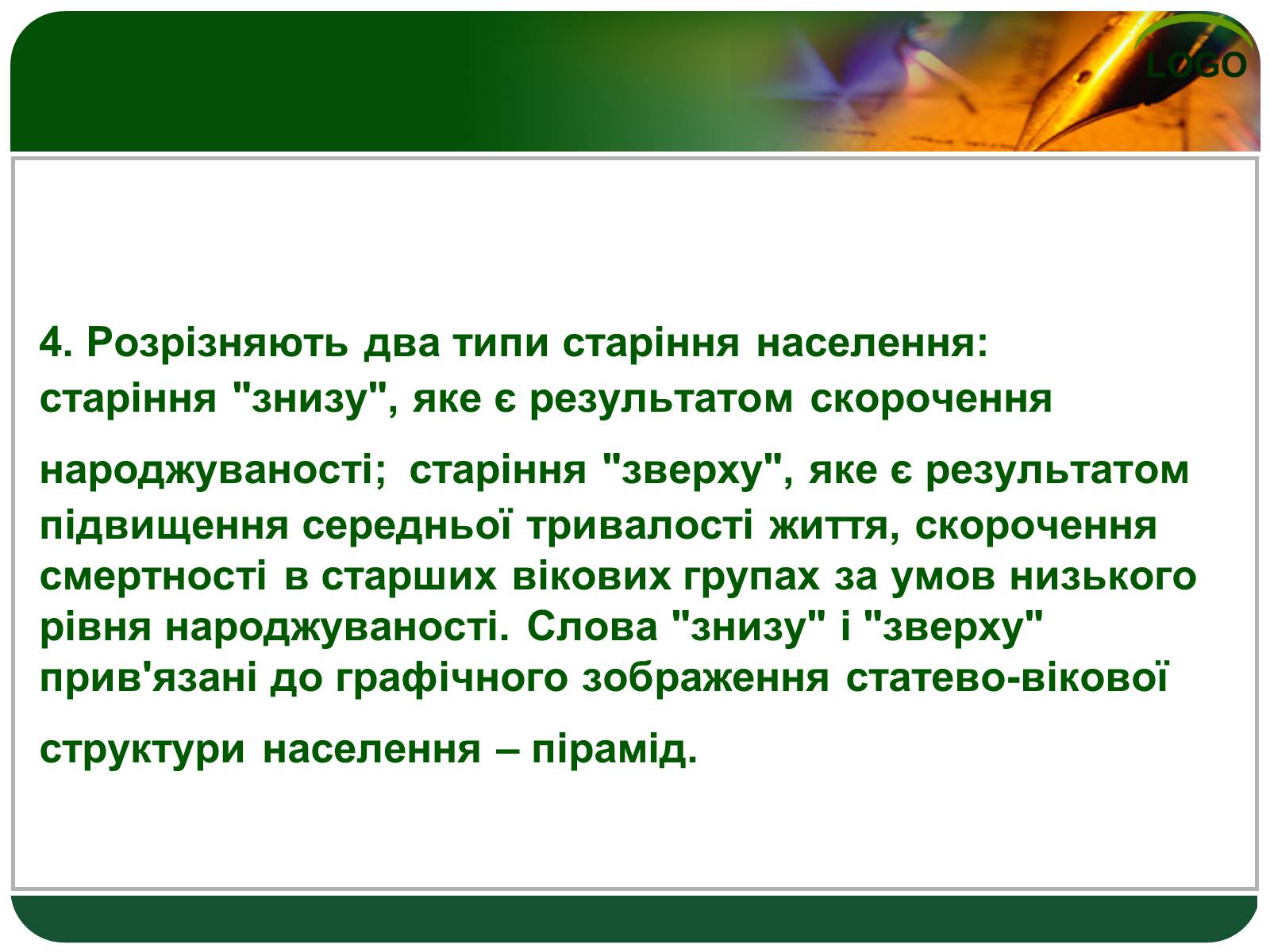 LOGO

4. Розрізняють два типи старіння населення: старіння "знизу", яке є результатом скорочення народжуваності; старіння "зверху", яке є результатом підвищення середньої тривалості життя, скорочення смертності в старших вікових групах за умов низького рівня народжуваності. Слова "знизу" і "зверху" прив'язані до графічного зображення статево-вікової структури населення – пірамід.